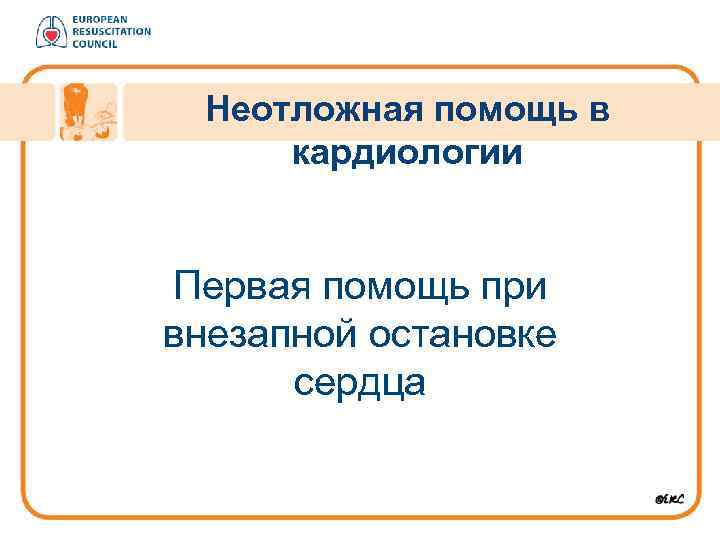 EUROPEAN RESUSCITATION COUNCIL

Неотложная помощь в кардиологии

Первая помощь при внезапной остановке сердца

©ERC